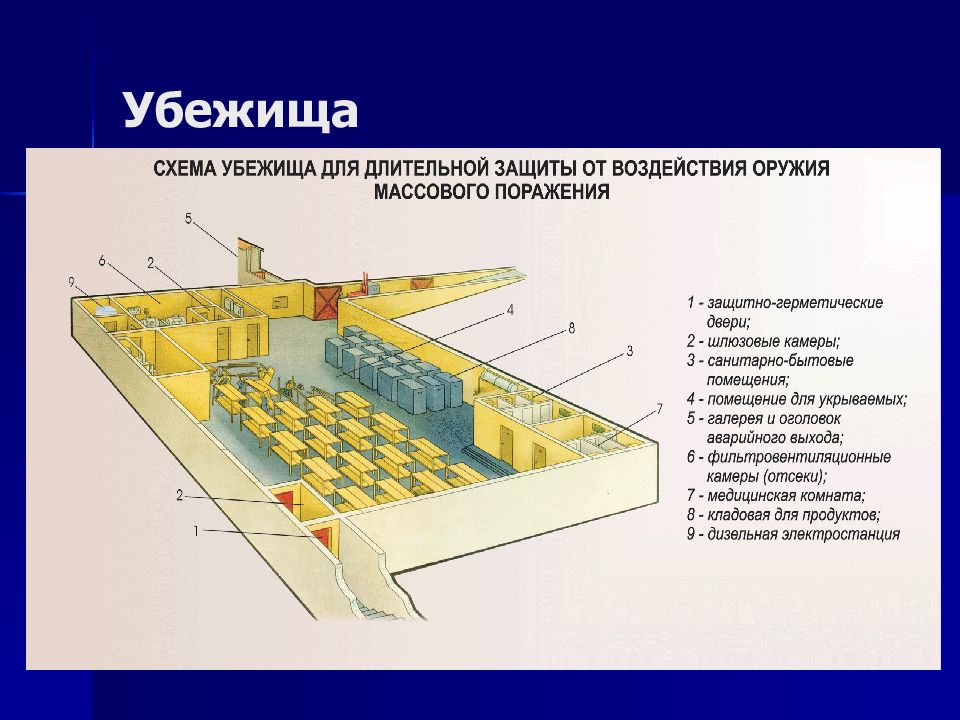 Убежища

СХЕМА УБЕЖИЩА ДЛЯ ДЛИТЕЛЬНОЙ ЗАЩИТЫ ОТ ВОЗДЕЙСТВИЯ ОРУЖИЯ МАССОВОГО ПОРАЖЕНИЯ

5
6
2
9
4
8
3
7
2
1

1 - защитно-герметические двери;
2 - шлюзовые камеры;
3 - санитарно-бытовые помещения;
4 - помещение для укрываемых;
5 - галерея и оголовок аварийного выхода;
6 - фильтровентиляционные камеры (отсеки);
7 - медицинская комната;
8 - кладовая для продуктов;
9 - дизельная электростанция